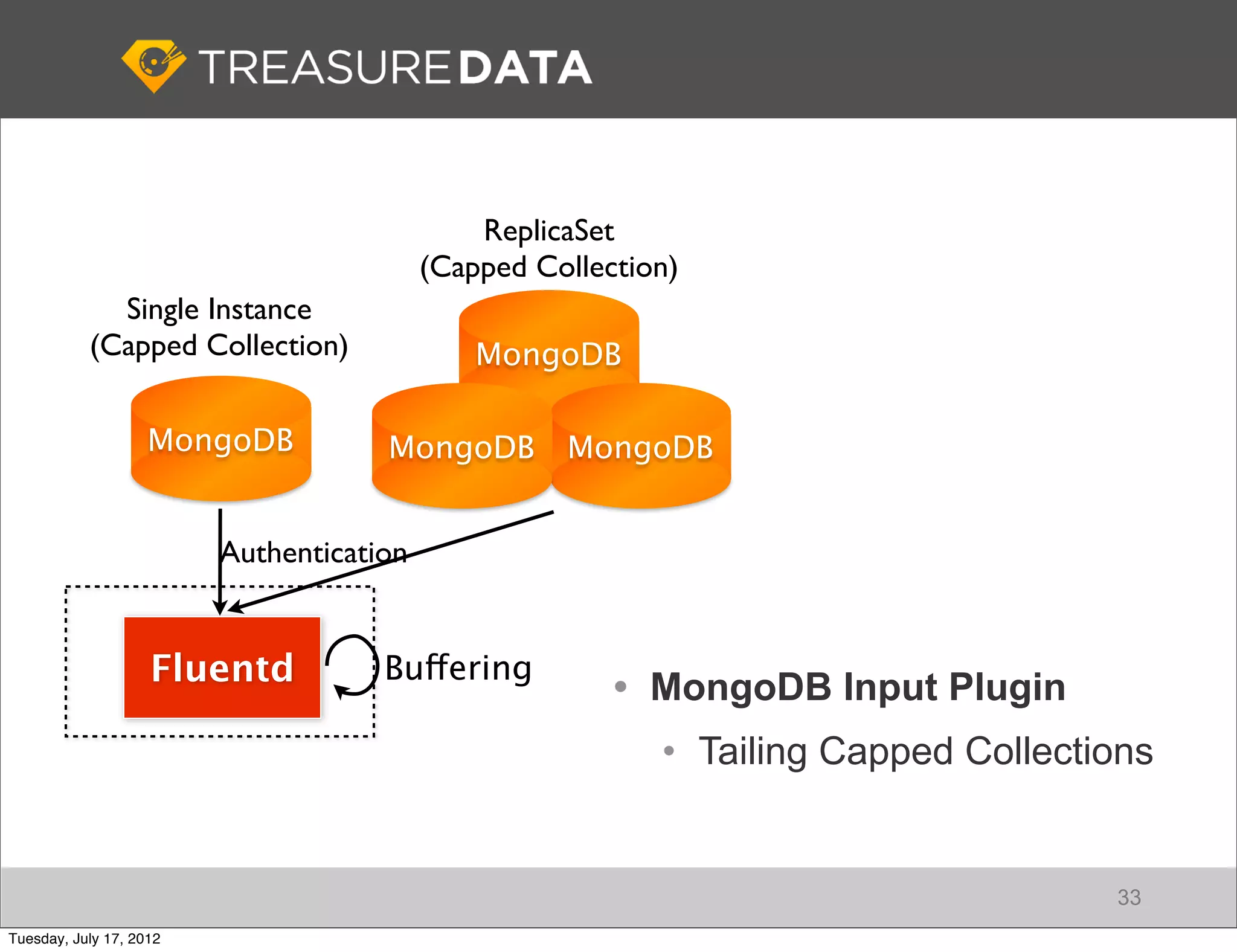 TREASURE DATA

ReplicaSet
(Capped Collection)

Single Instance
(Capped Collection)

MongoDB

MongoDB

MongoDB

MongoDB

Authentication

Fluentd

Buffering

• MongoDB Input Plugin
  • Tailing Capped Collections

33

Tuesday, July 17, 2012